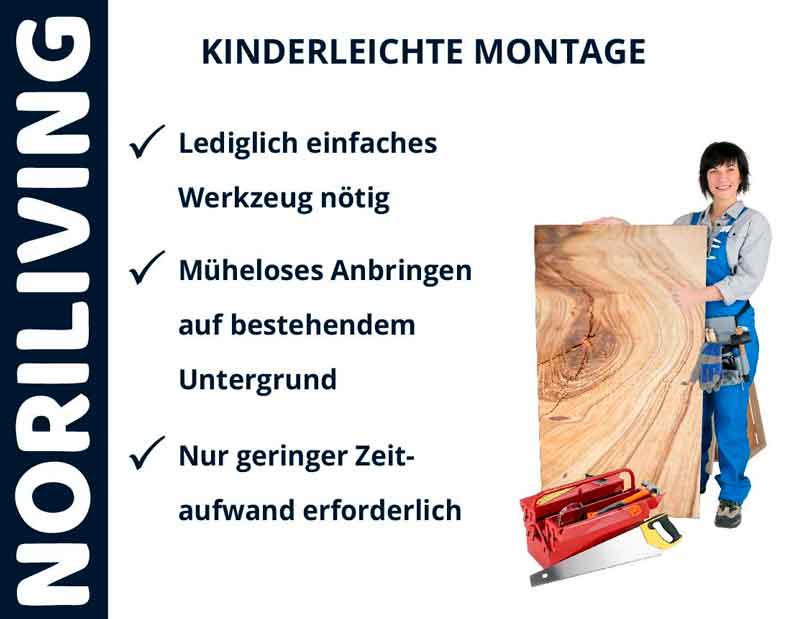 NORILIVING

KINDERLEICHTE MONTAGE

✓ Lediglich einfaches Werkzeug nötig

✓ Müheloses Anbringen auf bestehendem Untergrund

✓ Nur geringer Zeitaufwand erforderlich